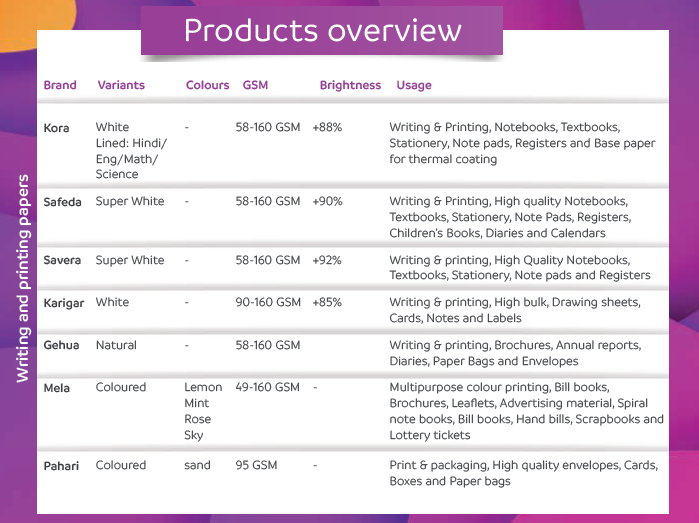 Products overview

Writing and printing papers

| Brand | Variants | Colours | GSM | Brightness | Usage |
|---|---|---|---|---|---|
| Kora | White Lined: Hindi/ Eng/Math/ Science | - | 58-160 GSM | +88% | Writing & Printing, Notebooks, Textbooks, Stationery, Note pads, Registers and Base paper for thermal coating |
| Safeda | Super White | - | 58-160 GSM | +90% | Writing & Printing, High quality Notebooks, Textbooks, Stationery, Note Pads, Registers, Children's Books, Diaries and Calendars |
| Savera | Super White | - | 58-160 GSM | +92% | Writing & printing, High Quality Notebooks, Textbooks, Stationery, Note pads and Registers |
| Karigar | White | - | 90-160 GSM | +85% | Writing & printing, High bulk, Drawing sheets, Cards, Notes and Labels |
| Gehua | Natural | - | 58-160 GSM | | Writing & printing, Brochures, Annual reports, Diaries, Paper Bags and Envelopes |
| Mela | Coloured | Lemon Mint Rose Sky | 49-160 GSM | - | Multipurpose colour printing, Bill books, Brochures, Leaflets, Advertising material, Spiral note books, Bill books, Hand bills, Scrapbooks and Lottery tickets |
| Pahari | Coloured | sand | 95 GSM | - | Print & packaging, High quality envelopes, Cards, Boxes and Paper bags |